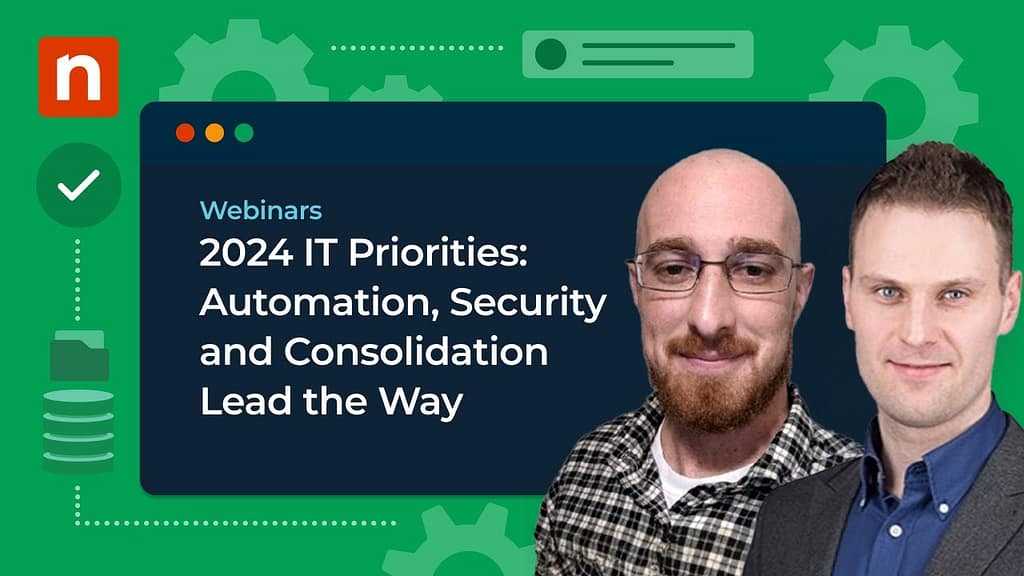 n

Webinars

2024 IT Priorities: Automation, Security and Consolidation Lead the Way